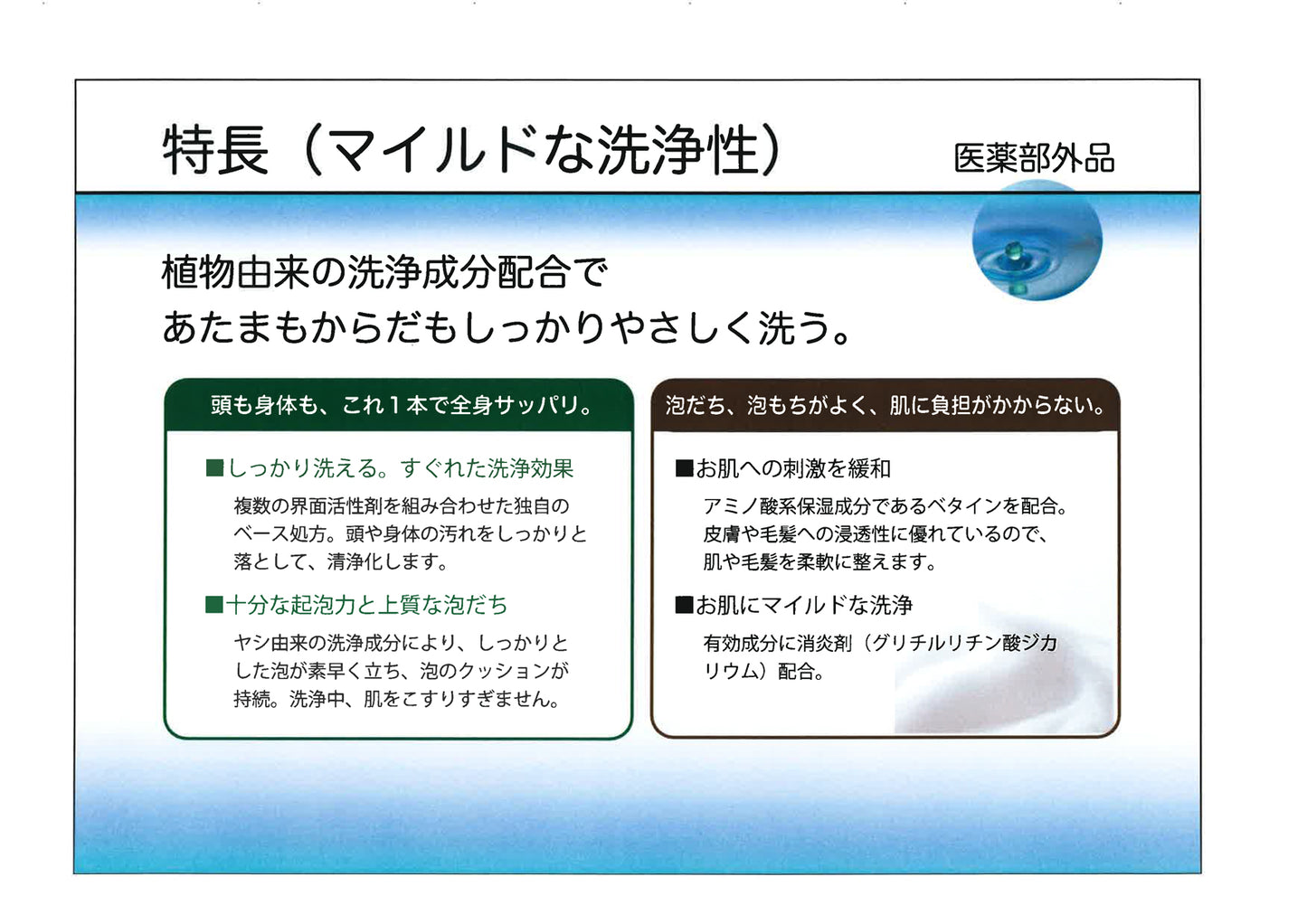 特長（マイルドな洗浄性）

医薬部外品

植物由来の洗浄成分配合で
あたまもからだもしっかりやさしく洗う。

頭も身体も、これ１本で全身サッパリ。

■しっかり洗える。すぐれた洗浄効果
複数の界面活性剤を組み合わせた独自のベース処方。頭や身体の汚れをしっかりと落として、清浄化します。

■十分な起泡力と上質な泡だち
ヤシ由来の洗浄成分により、しっかりとした泡が素早く立ち、泡のクッションが持続。洗浄中、肌をこすりすぎません。

泡だち、泡もちがよく、肌に負担がかからない。

■お肌への刺激を緩和
アミノ酸系保湿成分であるベタインを配合。皮膚や毛髪への浸透性に優れているので、肌や毛髪を柔軟に整えます。

■お肌にマイルドな洗浄
有効成分に消炎剤（グリチルリチン酸ジカリウム）配合。